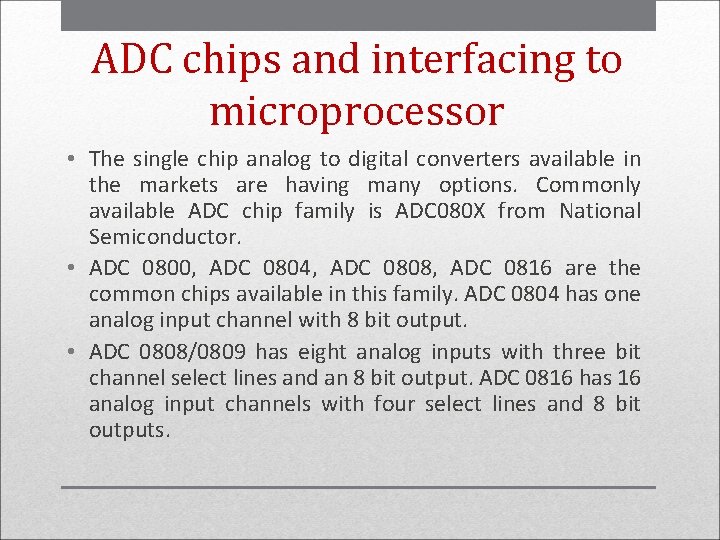 ADC chips and interfacing to microprocessor

• The single chip analog to digital converters available in the markets are having many options. Commonly available ADC chip family is ADC080X from National Semiconductor.

• ADC 0800, ADC 0804, ADC 0808, ADC 0816 are the common chips available in this family. ADC 0804 has one analog input channel with 8 bit output.

• ADC 0808/0809 has eight analog inputs with three bit channel select lines and an 8 bit output. ADC 0816 has 16 analog input channels with four select lines and 8 bit outputs.